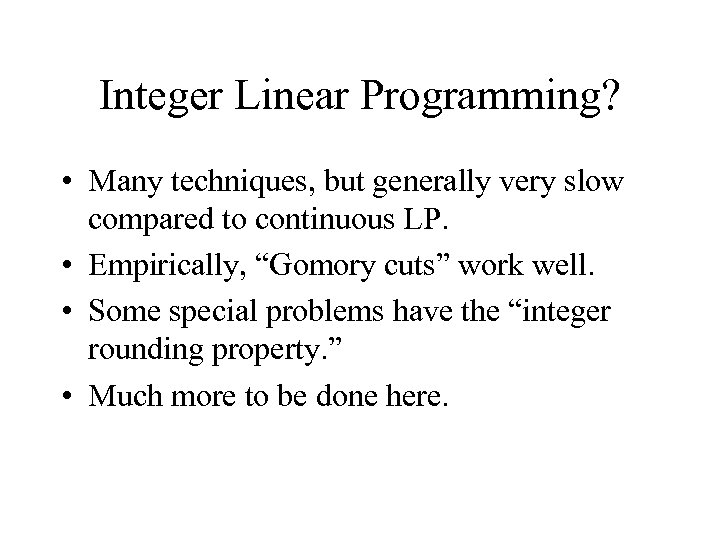 Integer Linear Programming?

• Many techniques, but generally very slow compared to continuous LP.
• Empirically, “Gomory cuts” work well.
• Some special problems have the “integer rounding property.”
• Much more to be done here.